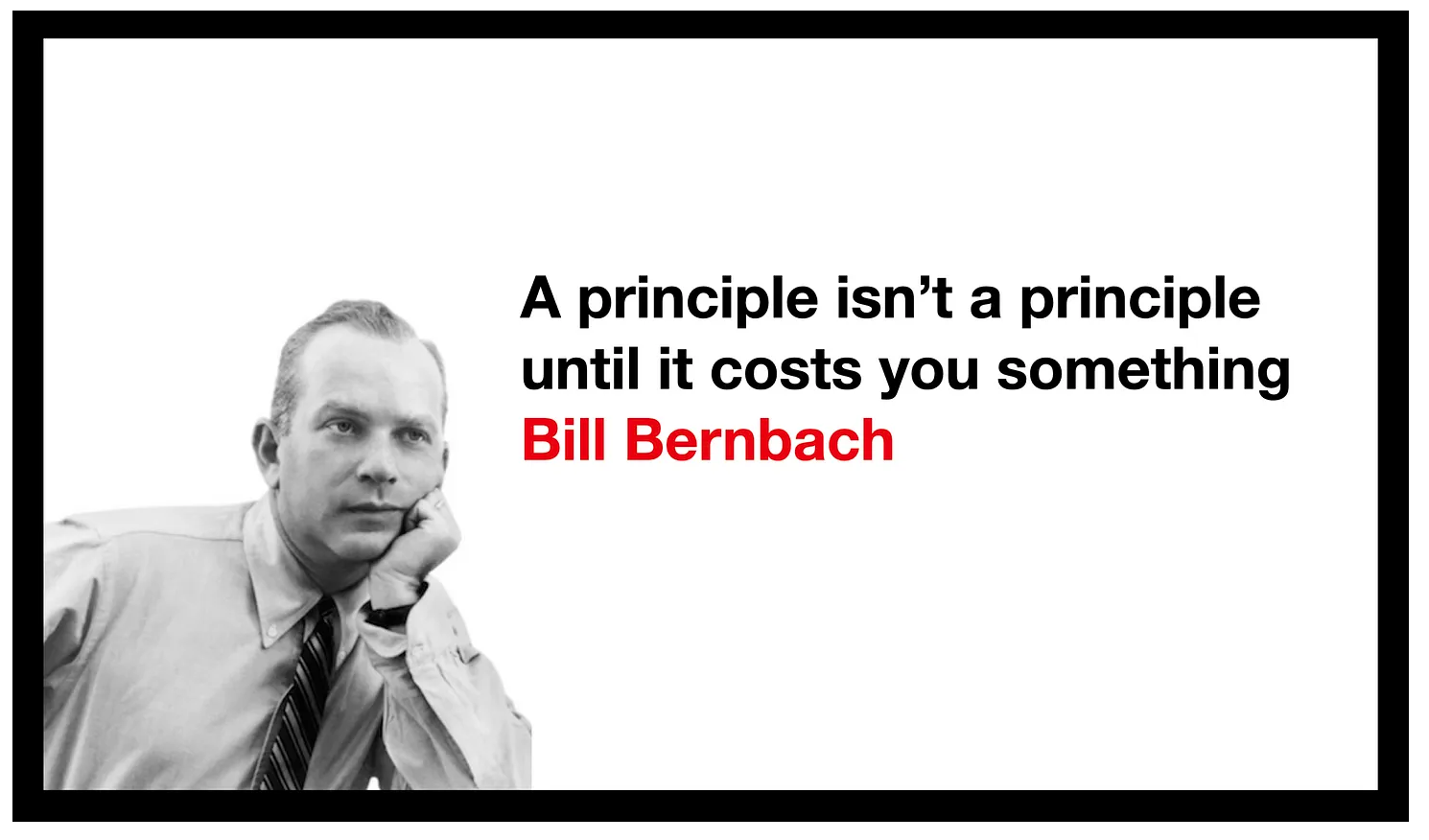 A principle isn’t a principle until it costs you something
Bill Bernbach